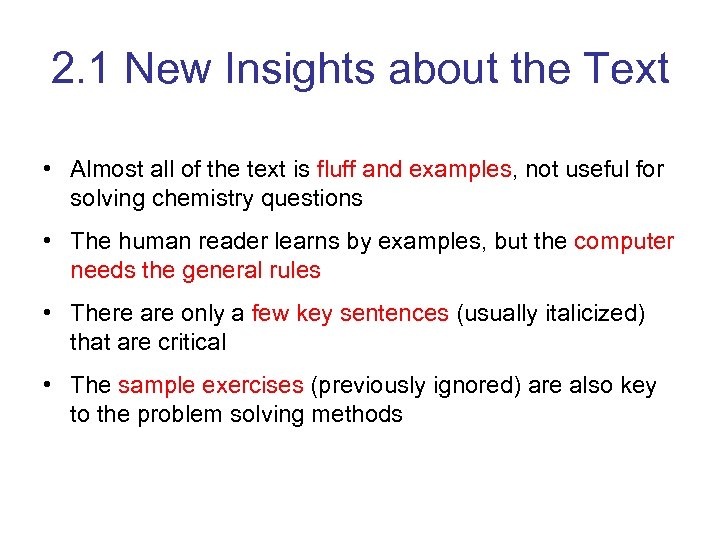 2.1 New Insights about the Text

• Almost all of the text is fluff and examples, not useful for solving chemistry questions

• The human reader learns by examples, but the computer needs the general rules

• There are only a few key sentences (usually italicized) that are critical

• The sample exercises (previously ignored) are also key to the problem solving methods